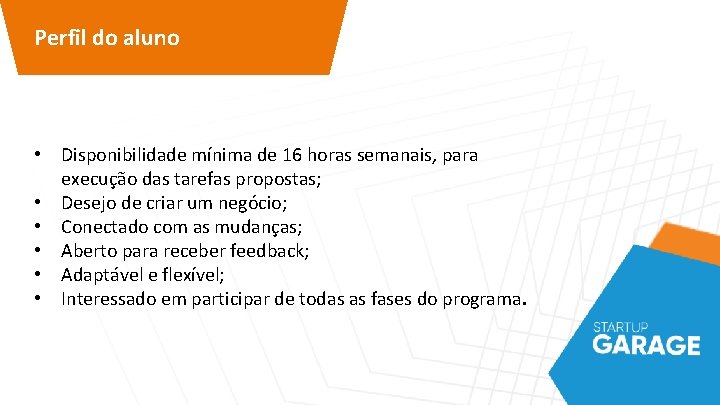 Perfil do aluno

• Disponibilidade mínima de 16 horas semanais, para execução das tarefas propostas;
• Desejo de criar um negócio;
• Conectado com as mudanças;
• Aberto para receber feedback;
• Adaptável e flexível;
• Interessado em participar de todas as fases do programa.

STARTUP
GARAGE